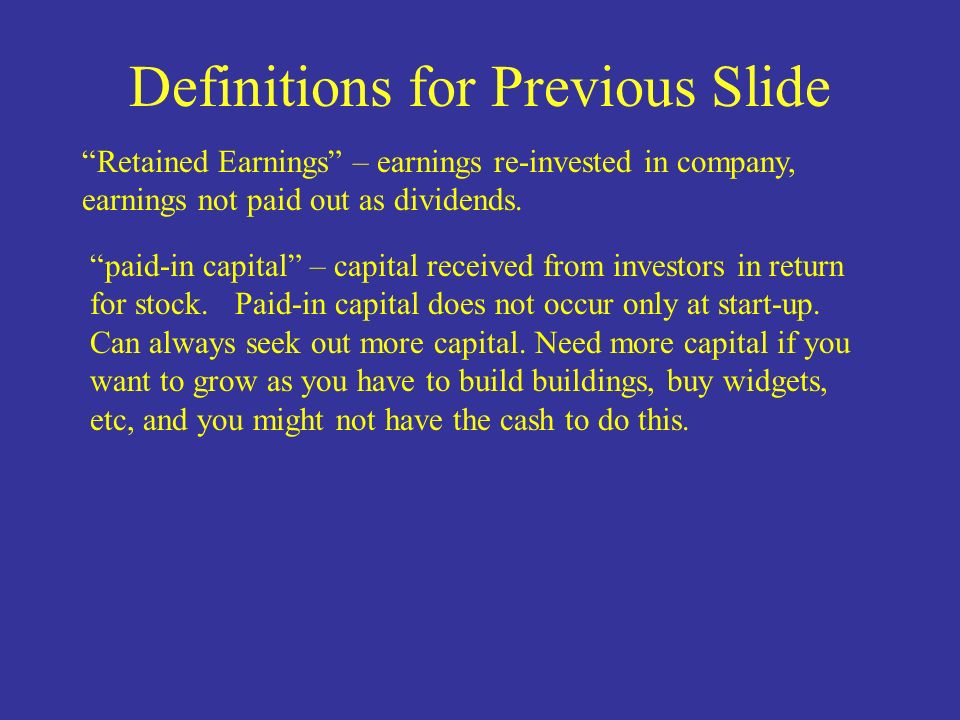 Definitions for Previous Slide

“Retained Earnings” – earnings re-invested in company, earnings not paid out as dividends.

“paid-in capital” – capital received from investors in return for stock. Paid-in capital does not occur only at start-up. Can always seek out more capital. Need more capital if you want to grow as you have to build buildings, buy widgets, etc, and you might not have the cash to do this.